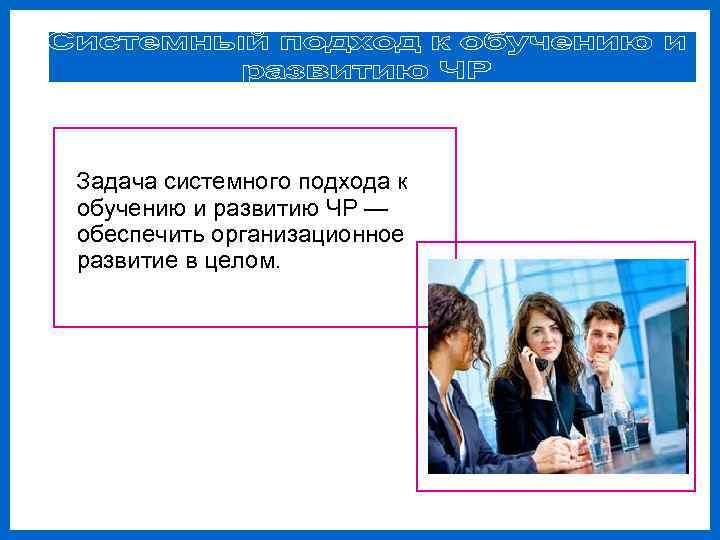 Системный подход к обучению и развитию ЧР

Задача системного подхода к обучению и развитию ЧР — обеспечить организационное развитие в целом.